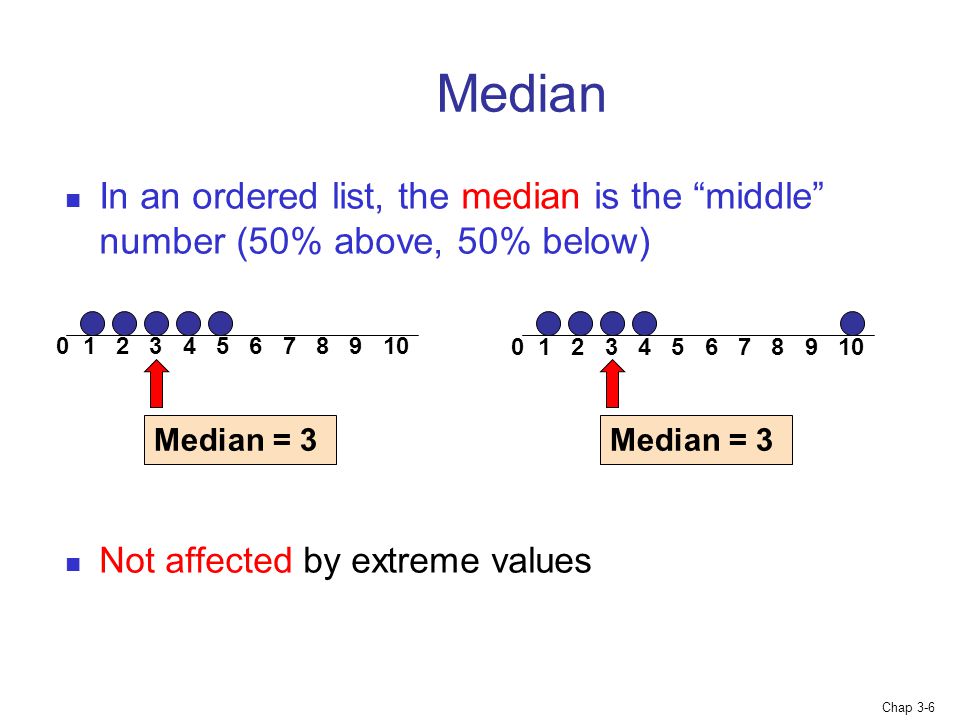 Median

In an ordered list, the median is the “middle” number (50% above, 50% below)

0 1 2 3 4 5 6 7 8 9 10

Median = 3

0 1 2 3 4 5 6 7 8 9 10

Median = 3

Not affected by extreme values

Chap 3-6